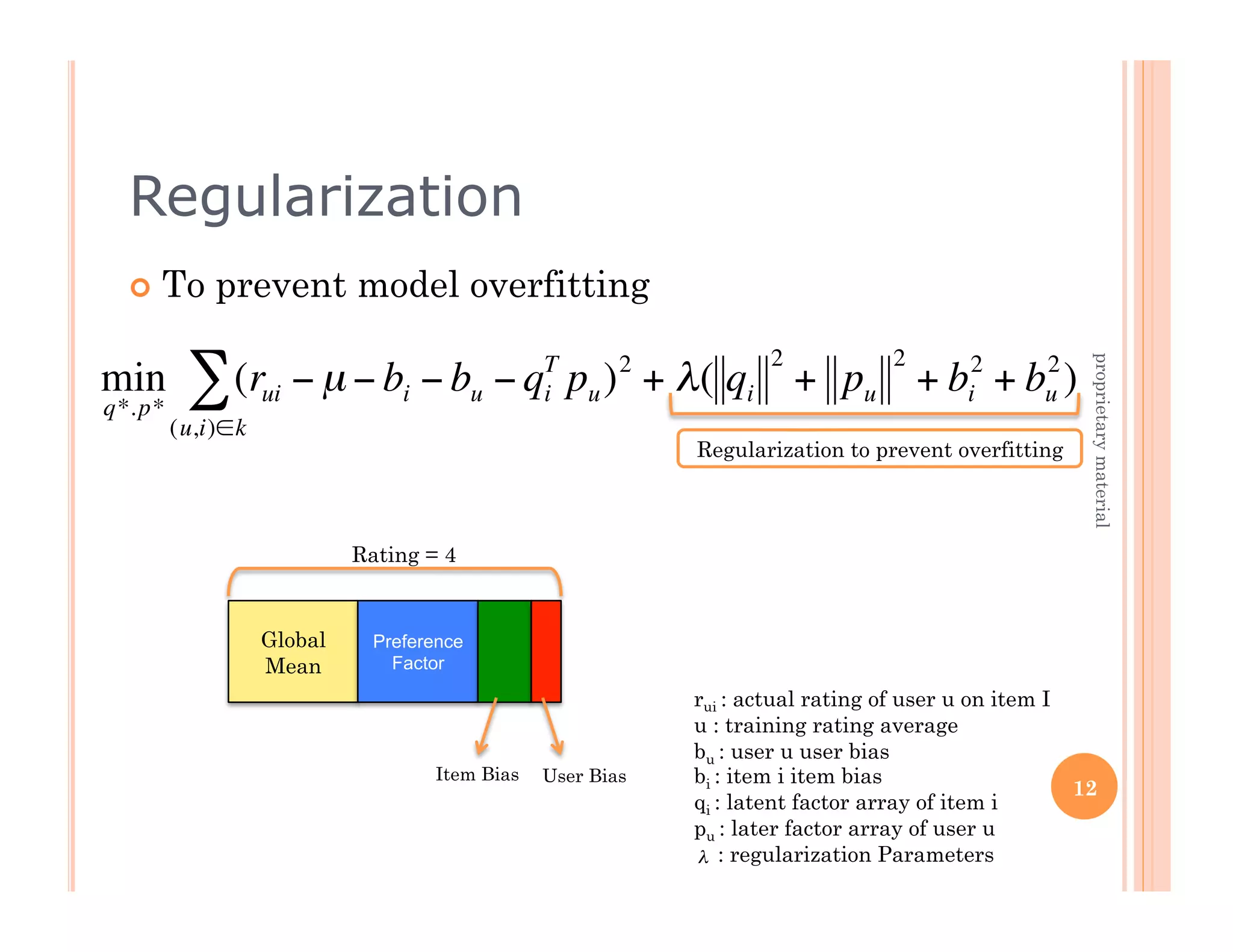 Regularization

To prevent model overfitting

$\min_{q^*.p^*} \sum_{(u,i)\in k} (r_{ui} - \mu - b_i - b_u - q_i^T p_u)^2 + \lambda(\|q_i\|^2 + \|p_u\|^2 + b_i^2 + b_u^2)$

Regularization to prevent overfitting

proprietary material

Rating = 4

Global Mean

Preference Factor

Item Bias

User Bias

$r_{ui}$ : actual rating of user u on item I
u : training rating average
$b_u$ : user u user bias
$b_i$ : item i item bias
$q_i$ : latent factor array of item i
$p_u$ : later factor array of user u
$\lambda$ : regularization Parameters

12